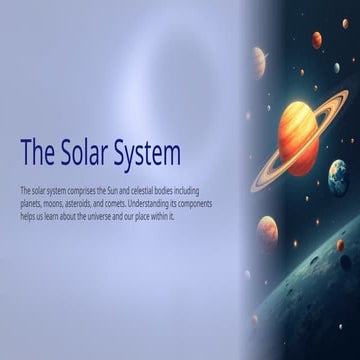 The Solar System

The solar system comprises the Sun and celestial bodies including planets, moons, asteroids, and comets. Understanding its components helps us learn about the universe and our place within it.